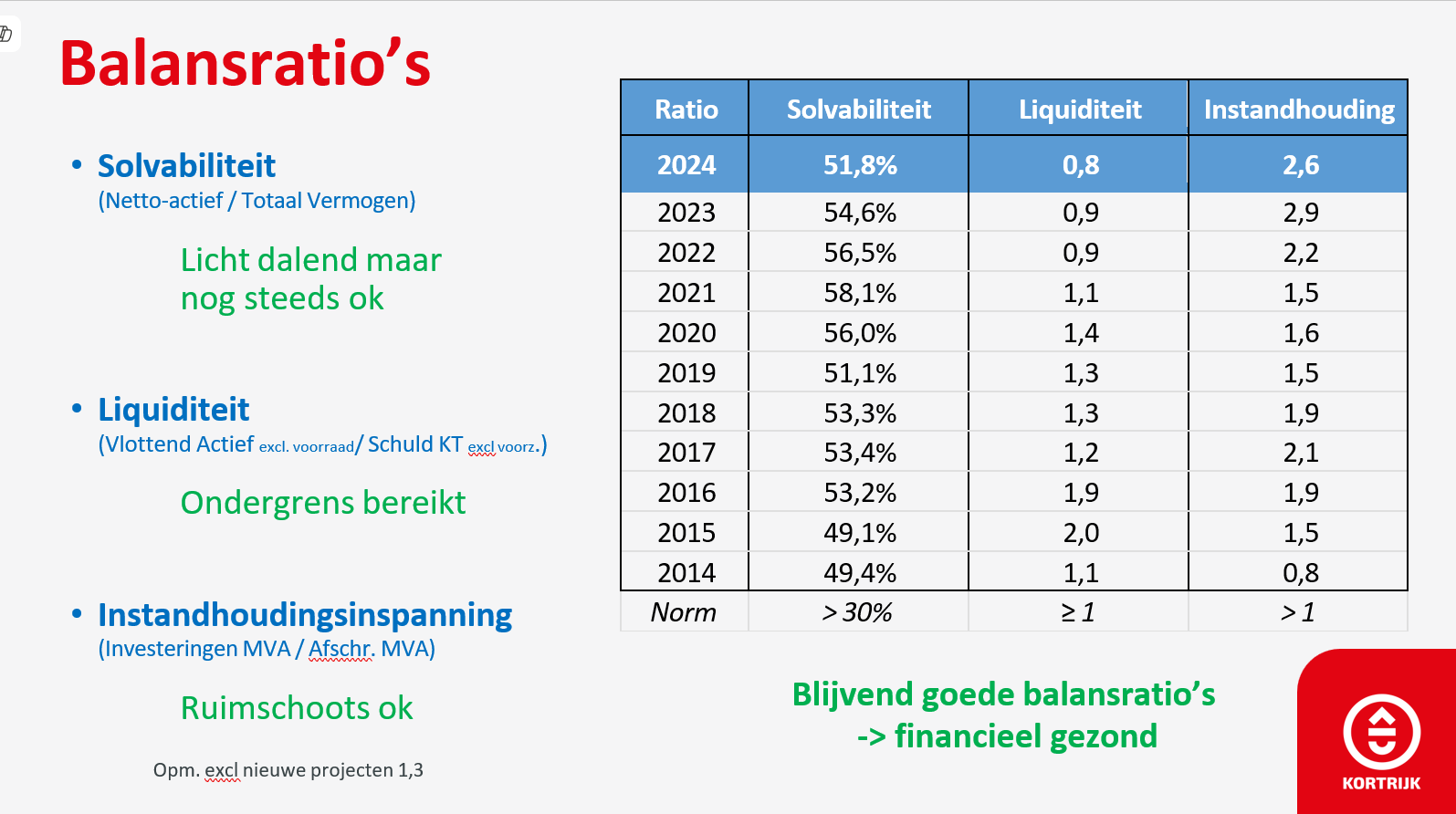 Balansratio's

• Solvabiliteit
(Netto-actief / Totaal Vermogen)

Licht dalend maar nog steeds ok

• Liquiditeit
(Vlottend Actief excl. voorraad/ Schuld KT excl voorz.)

Ondergrens bereikt

• Instandhoudingsinspanning
(Investeringen MVA / Afschr. MVA)

Ruimschoots ok

Opm. excl nieuwe projecten 1,3

| Ratio | Solvabiliteit | Liquiditeit | Instandhouding |
|---|---|---|---|
| 2024 | 51,8% | 0,8 | 2,6 |
| 2023 | 54,6% | 0,9 | 2,9 |
| 2022 | 56,5% | 0,9 | 2,2 |
| 2021 | 58,1% | 1,1 | 1,5 |
| 2020 | 56,0% | 1,4 | 1,6 |
| 2019 | 51,1% | 1,3 | 1,5 |
| 2018 | 53,3% | 1,3 | 1,9 |
| 2017 | 53,4% | 1,2 | 2,1 |
| 2016 | 53,2% | 1,9 | 1,9 |
| 2015 | 49,1% | 2,0 | 1,5 |
| 2014 | 49,4% | 1,1 | 0,8 |
| Norm | > 30% | ≥ 1 | > 1 |

Blijvend goede balansratio's
-> financieel gezond

KORTRIJK